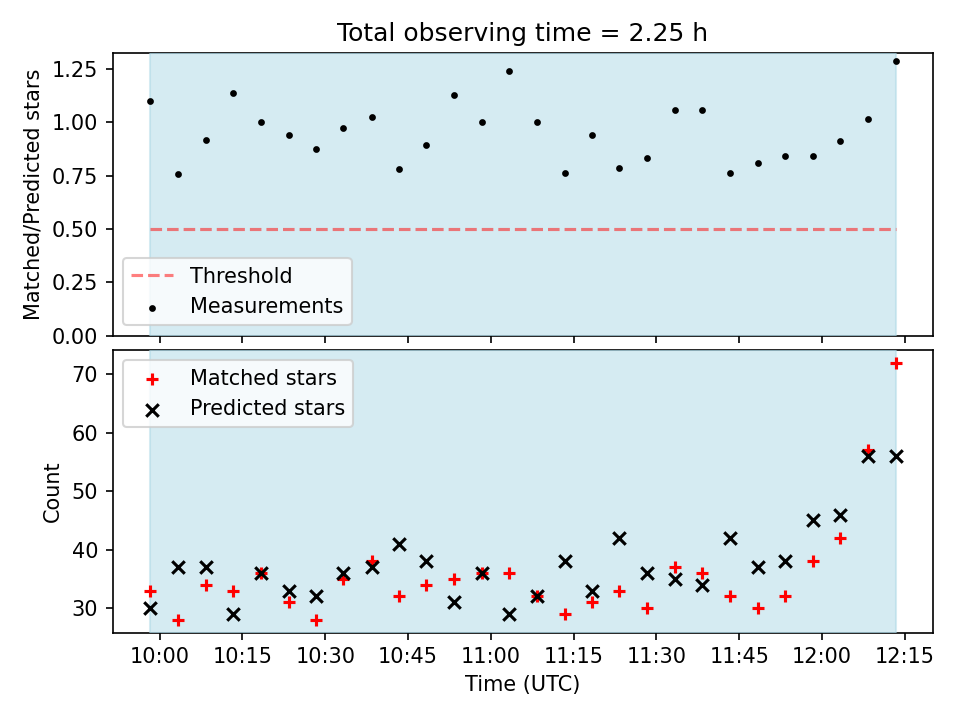 Total observing time = 2.25 h

Matched/Predicted stars

1.25
1.00
0.75
0.50
0.25
0.00

Threshold
Measurements

Matched stars
Predicted stars

Count

70
60
50
40
30

10:00 10:15 10:30 10:45 11:00 11:15 11:30 11:45 12:00 12:15

Time (UTC)